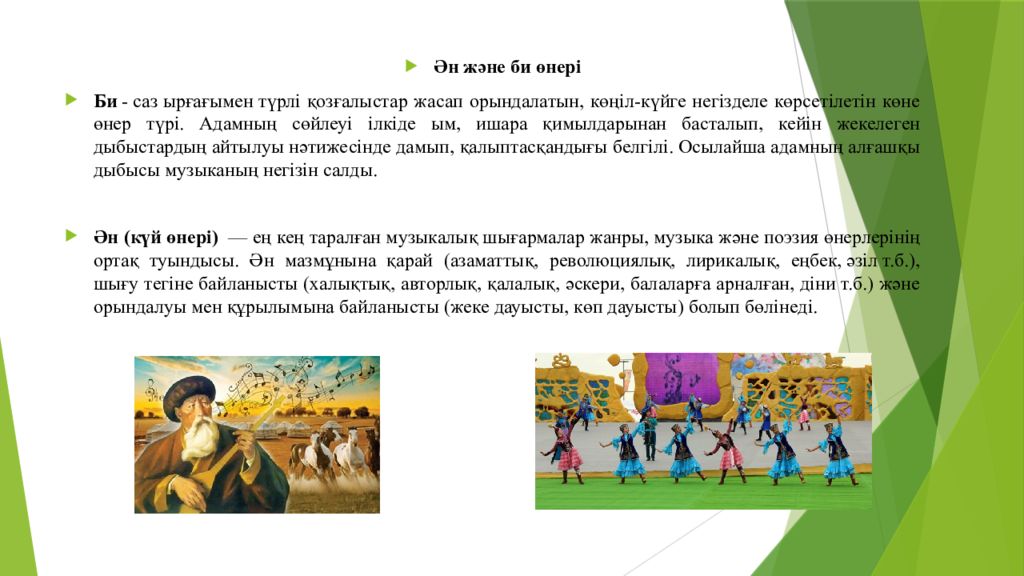 Ән және би өнері

Би - саз ырғағымен түрлі қозғалыстар жасап орындалатын, көңіл-күйге негізделе көрсетілетін көне өнер түрі. Адамның сөйлеуі ілкіде ым, ишара қимылдарынан басталып, кейін жекелеген дыбыстардың айтылуы нәтижесінде дамып, қалыптасқандығы белгілі. Осылайша адамның алғашқы дыбысы музыканың негізін салды.

Ән (күй өнері) — ең кең таралған музыкалық шығармалар жанры, музыка және поэзия өнерлерінің ортақ туындысы. Ән мазмұнына қарай (азаматтық, революциялық, лирикалық, еңбек, әзіл т.б.), шығу тегіне байланысты (халықтық, авторлық, қалалық, әскери, балаларға арналған, діни т.б.) және орындалуы мен құрылымына байланысты (жеке дауысты, көп дауысты) болып бөлінеді.